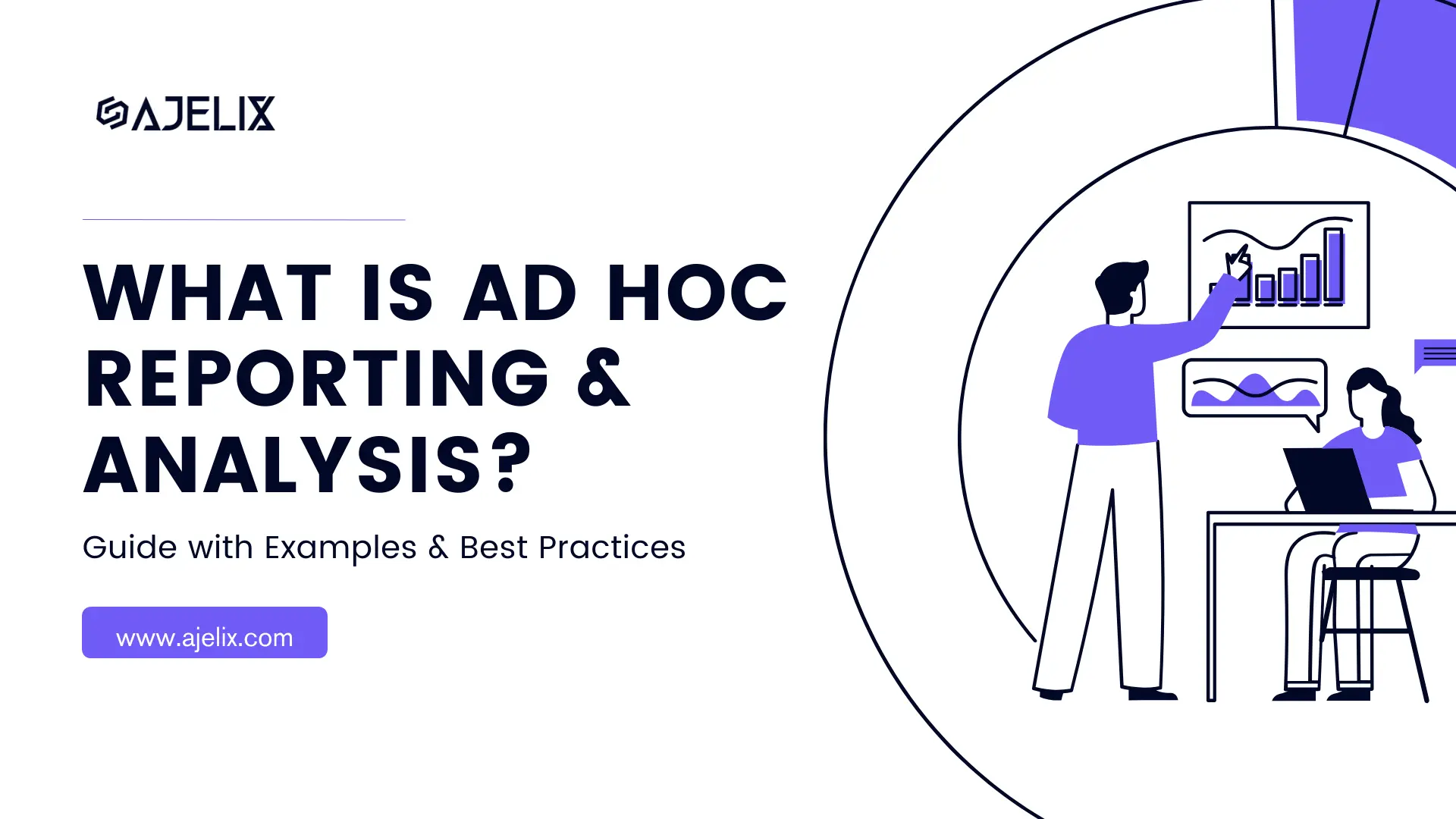 AJELIX

WHAT IS AD HOC REPORTING & ANALYSIS?

Guide with Examples & Best Practices

www.ajelix.com